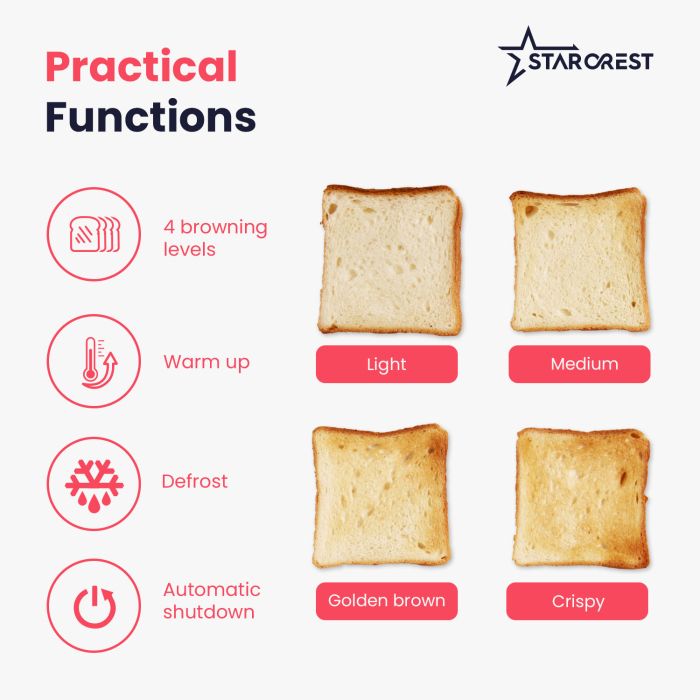 Practical Functions

STARCREST

4 browning levels

Warm up

Defrost

Automatic shutdown

Light

Medium

Golden brown

Crispy